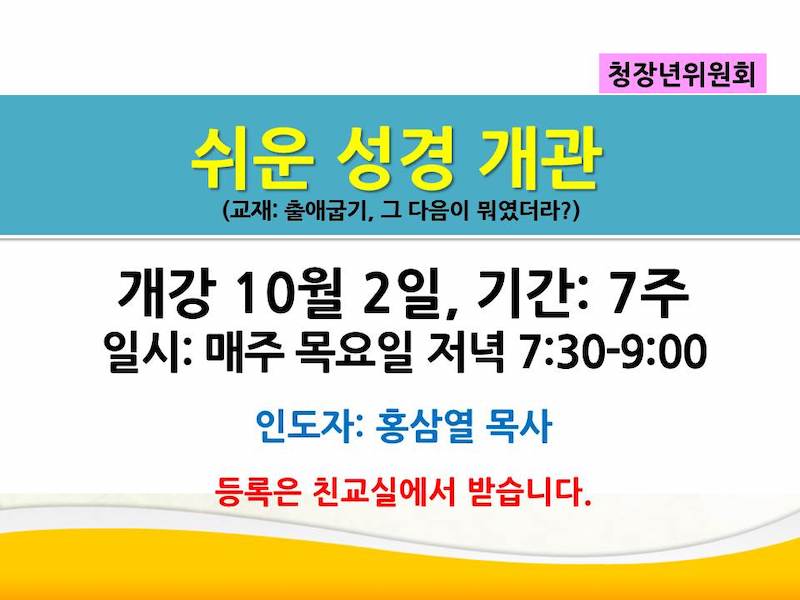 청장년위원회

쉬운 성경 개관
(교재: 출애굽기, 그 다음이 뭐였더라?)

개강 10월 2일, 기간: 7주
일시: 매주 목요일 저녁 7:30-9:00

인도자: 홍삼열 목사

등록은 친교실에서 받습니다.